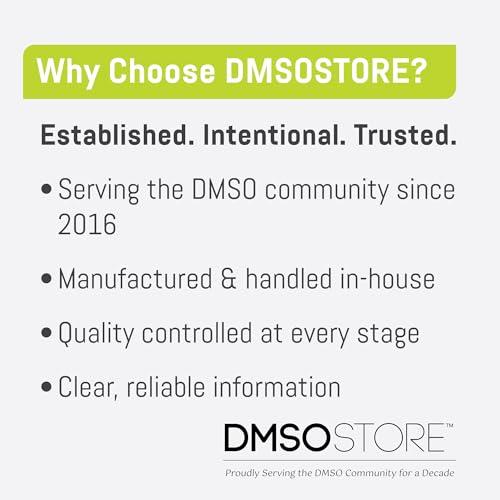 Why Choose DMSOSTORE?

Established. Intentional. Trusted.

• Serving the DMSO community since 2016

• Manufactured & handled in-house

• Quality controlled at every stage

• Clear, reliable information

DMSOSTORE™

Proudly Serving the DMSO Community for a Decade